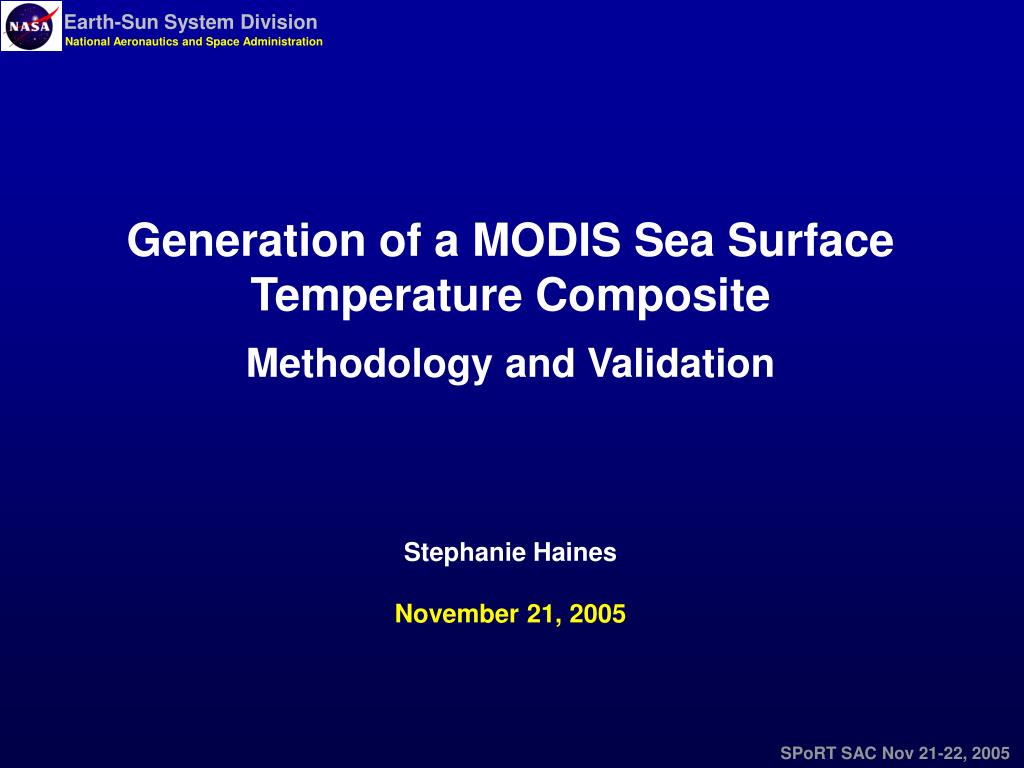 NASA
Earth-Sun System Division
National Aeronautics and Space Administration

Generation of a MODIS Sea Surface Temperature Composite

Methodology and Validation

Stephanie Haines

November 21, 2005

SPoRT SAC Nov 21-22, 2005